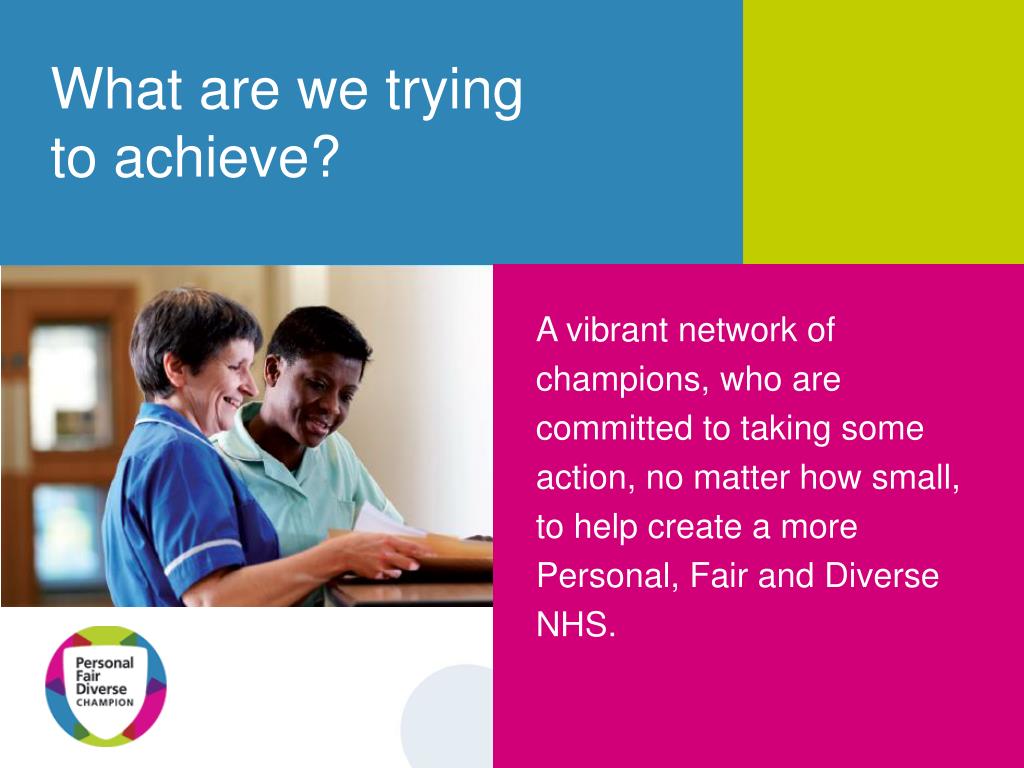 What are we trying to achieve?

A vibrant network of champions, who are committed to taking some action, no matter how small, to help create a more Personal, Fair and Diverse NHS.

Personal Fair Diverse CHAMPION